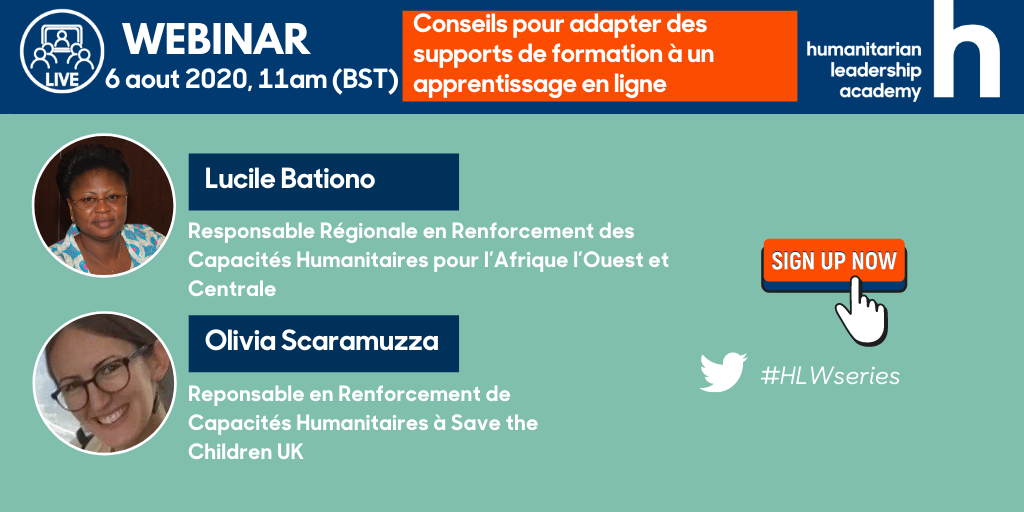 LIVE

WEBINAR
6 aout 2020, 11am (BST)

Conseils pour adapter des supports de formation à un apprentissage en ligne

humanitarian leadership academy

h

Lucile Bationo

Responsable Régionale en Renforcement des Capacités Humanitaires pour l'Afrique l'Ouest et Centrale

Olivia Scaramuzza

Reponsable en Renforcement de Capacités Humanitaires à Save the Children UK

SIGN UP NOW

#HLWseries